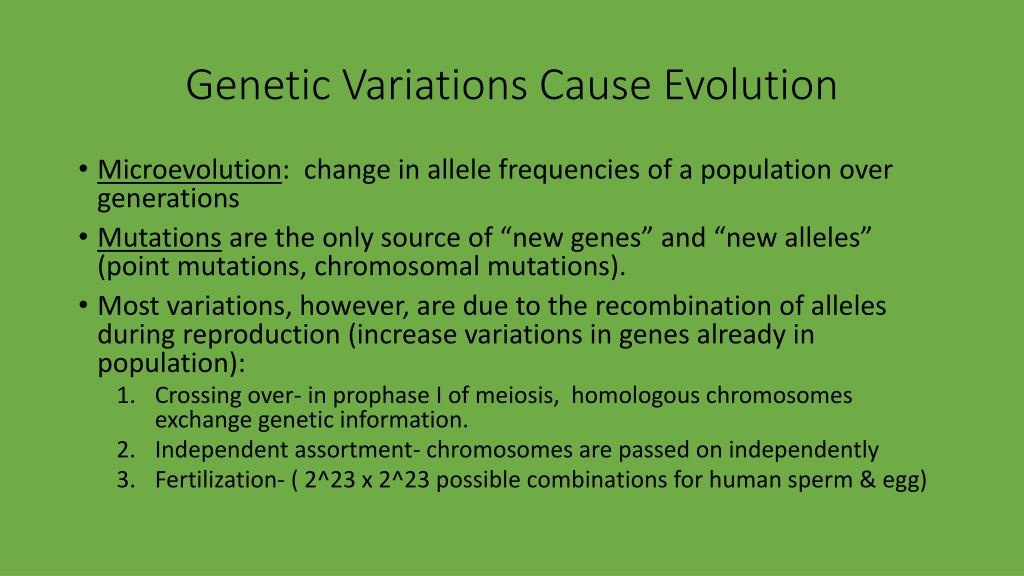 Genetic Variations Cause Evolution

• Microevolution: change in allele frequencies of a population over generations
• Mutations are the only source of “new genes” and “new alleles” (point mutations, chromosomal mutations).
• Most variations, however, are due to the recombination of alleles during reproduction (increase variations in genes already in population):
1. Crossing over- in prophase I of meiosis, homologous chromosomes exchange genetic information.
2. Independent assortment- chromosomes are passed on independently
3. Fertilization- ( 2^23 x 2^23 possible combinations for human sperm & egg)